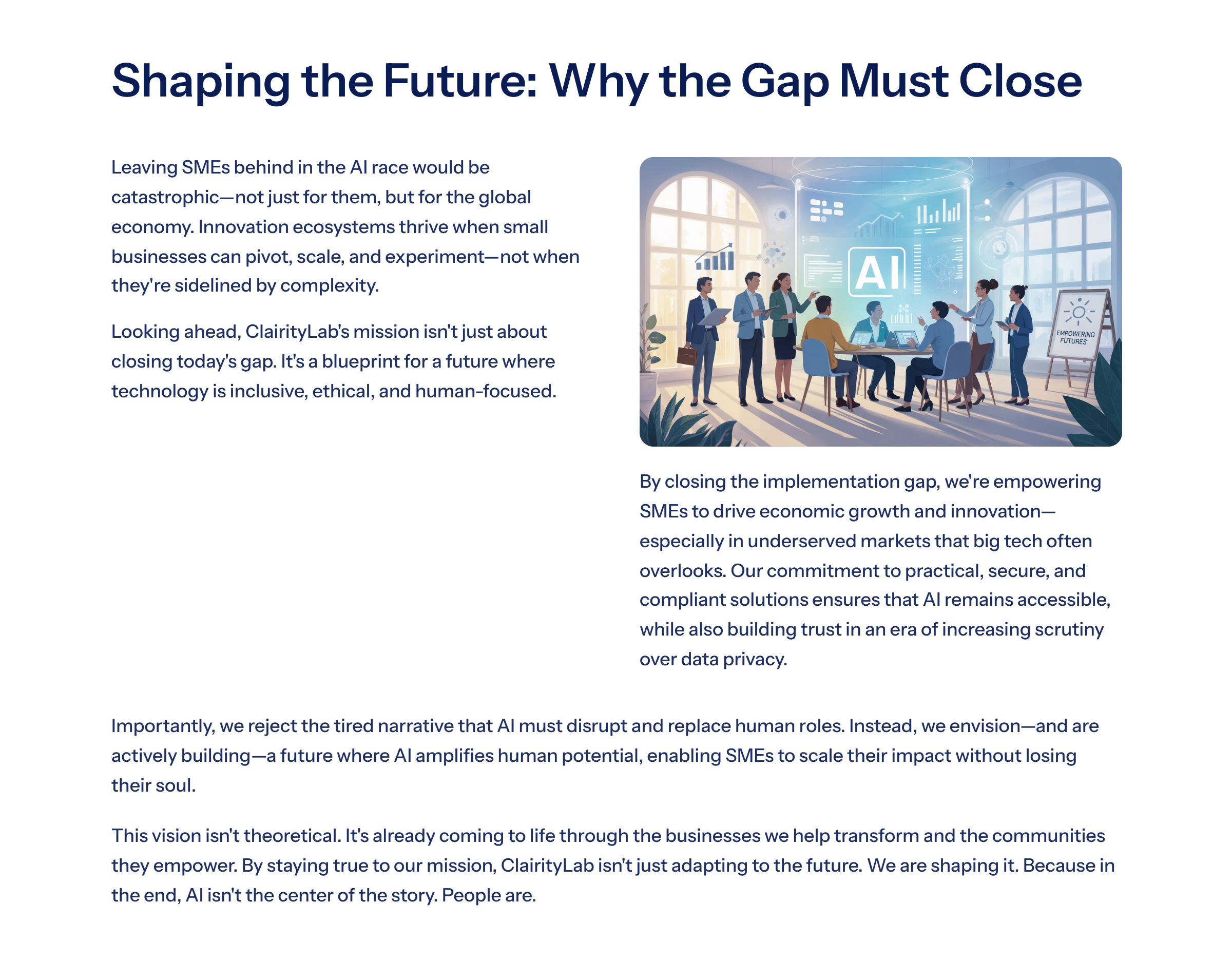 Shaping the Future: Why the Gap Must Close

Leaving SMEs behind in the AI race would be catastrophic—not just for them, but for the global economy. Innovation ecosystems thrive when small businesses can pivot, scale, and experiment—not when they're sidelined by complexity.

Looking ahead, ClairityLab's mission isn't just about closing today's gap. It's a blueprint for a future where technology is inclusive, ethical, and human-focused.

AI

EMPOWERING FUTURES

By closing the implementation gap, we're empowering SMEs to drive economic growth and innovation—especially in underserved markets that big tech often overlooks. Our commitment to practical, secure, and compliant solutions ensures that AI remains accessible, while also building trust in an era of increasing scrutiny over data privacy.

Importantly, we reject the tired narrative that AI must disrupt and replace human roles. Instead, we envision—and are actively building—a future where AI amplifies human potential, enabling SMEs to scale their impact without losing their soul.

This vision isn't theoretical. It's already coming to life through the businesses we help transform and the communities they empower. By staying true to our mission, ClairityLab isn't just adapting to the future. We are shaping it. Because in the end, AI isn't the center of the story. People are.